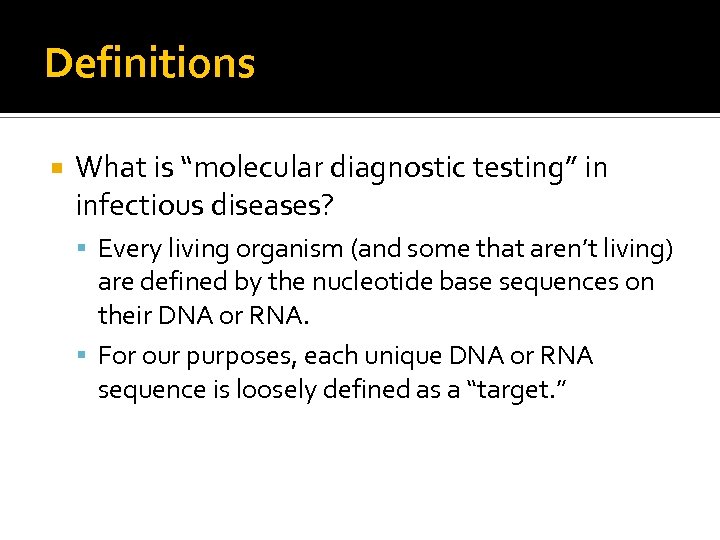 Definitions

What is “molecular diagnostic testing” in infectious diseases?

Every living organism (and some that aren’t living) are defined by the nucleotide base sequences on their DNA or RNA.

For our purposes, each unique DNA or RNA sequence is loosely defined as a “target.”